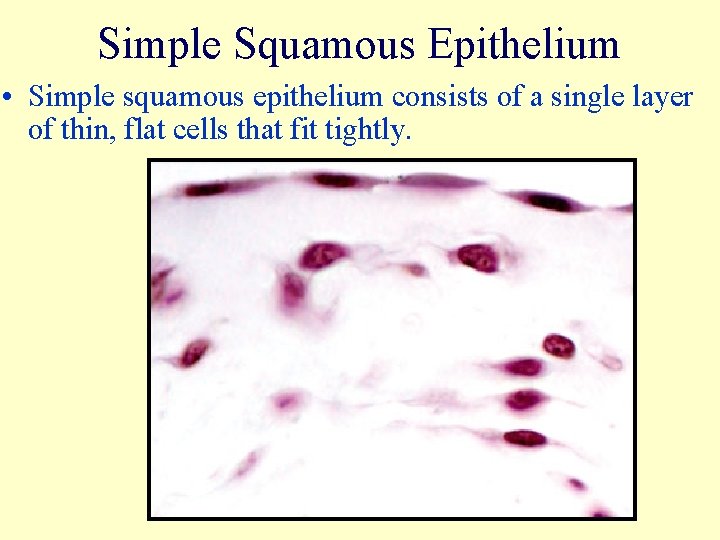 Simple Squamous Epithelium

• Simple squamous epithelium consists of a single layer of thin, flat cells that fit tightly.